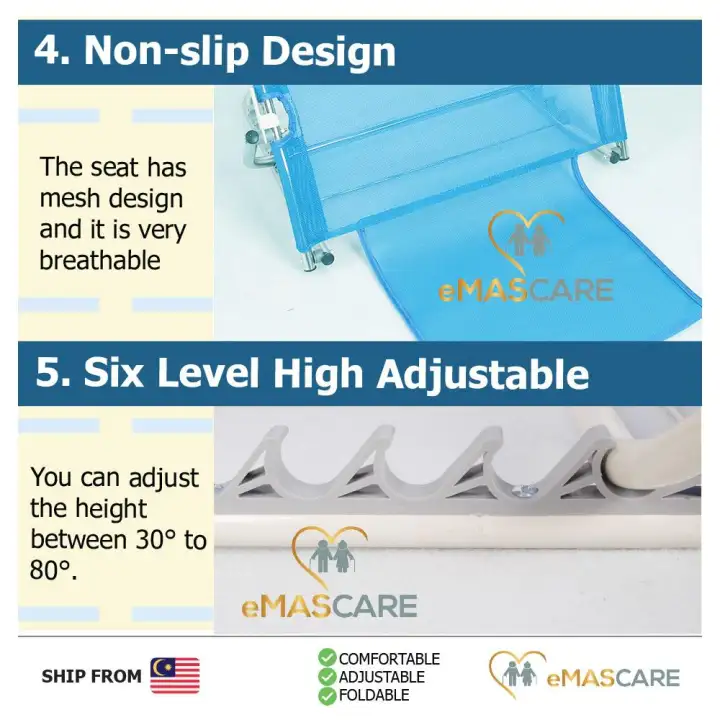 4. Non-slip Design

The seat has mesh design and it is very breathable

eMASCARE

5. Six Level High Adjustable

You can adjust the height between 30° to 80°.

eMASCARE

SHIP FROM

COMFORTABLE
ADJUSTABLE
FOLDABLE

eMASCARE